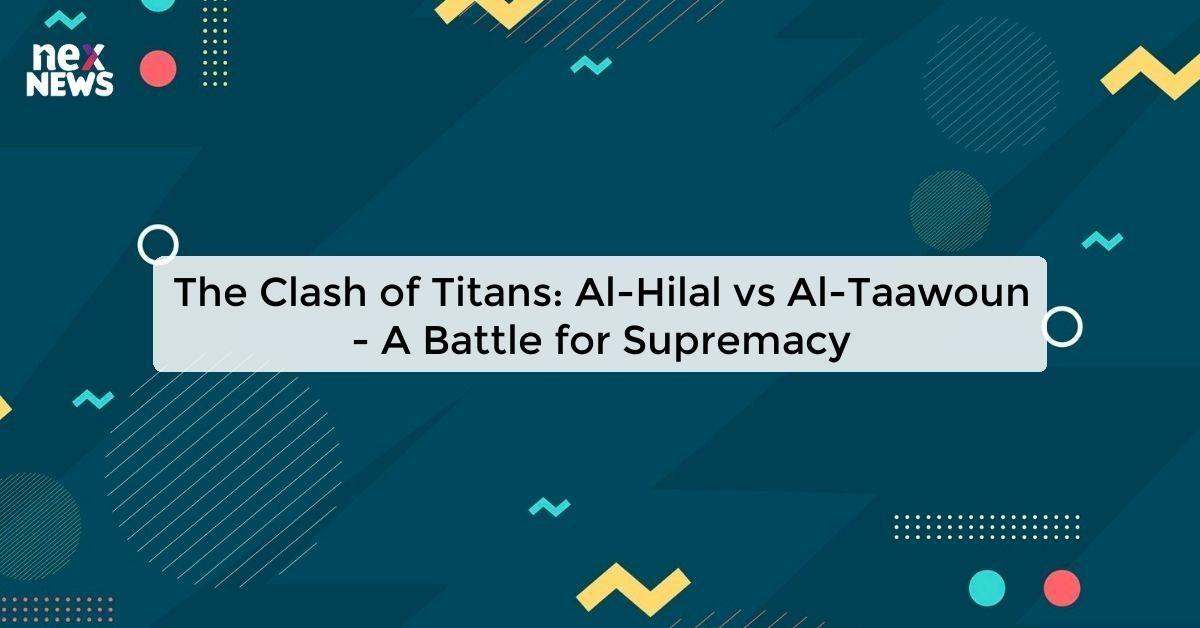 nex
NEWS

The Clash of Titans: Al-Hilal vs Al-Taawoun - A Battle for Supremacy